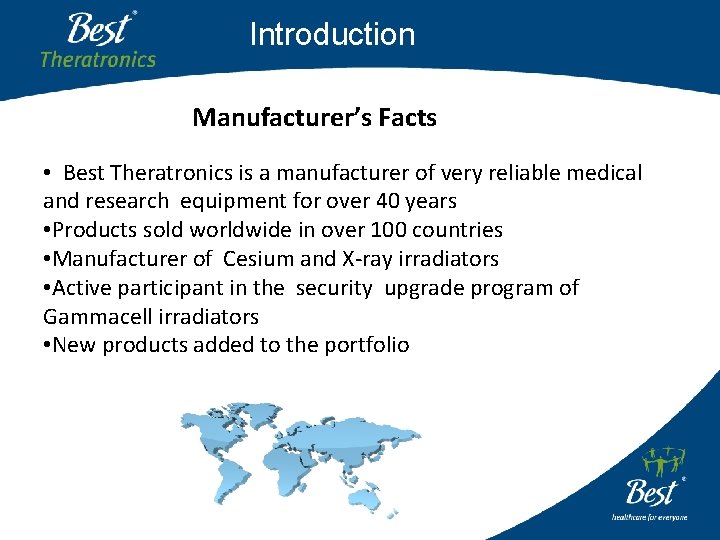 Best®
Theratronics

Introduction

Manufacturer's Facts

• Best Theratronics is a manufacturer of very reliable medical and research equipment for over 40 years
•Products sold worldwide in over 100 countries
•Manufacturer of Cesium and X-ray irradiators
•Active participant in the security upgrade program of Gammacell irradiators
•New products added to the portfolio

Best®
healthcare for everyone